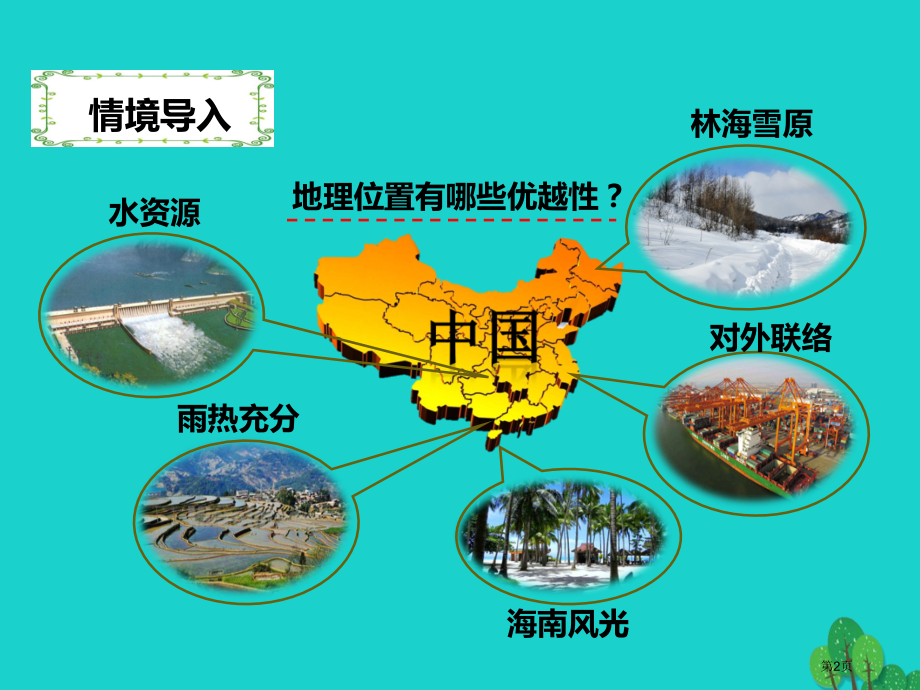 情境导入

林海雪原

地理位置有哪些优越性？

水资源

中国

对外联络

雨热充分

海南风光

第2页